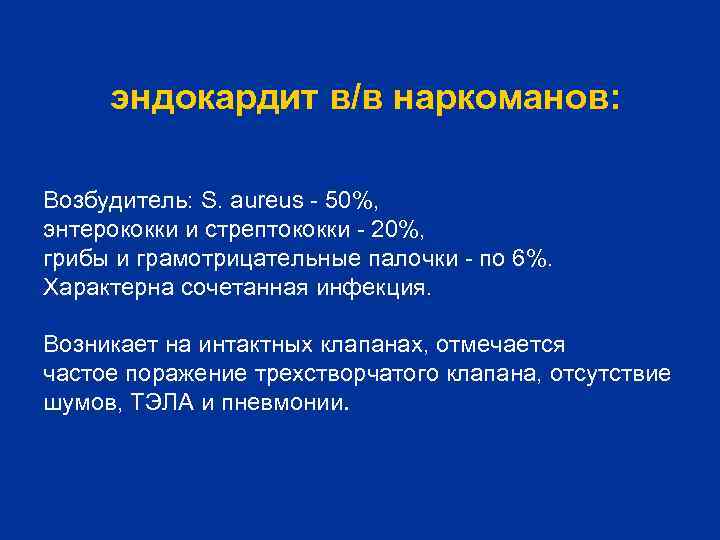 эндокардит в/в наркоманов:

Возбудитель: S. aureus - 50%, энтерококки и стрептококки - 20%, грибы и грамотрицательные палочки - по 6%. Характерна сочетанная инфекция.

Возникает на интактных клапанах, отмечается частое поражение трехстворчатого клапана, отсутствие шумов, ТЭЛА и пневмонии.